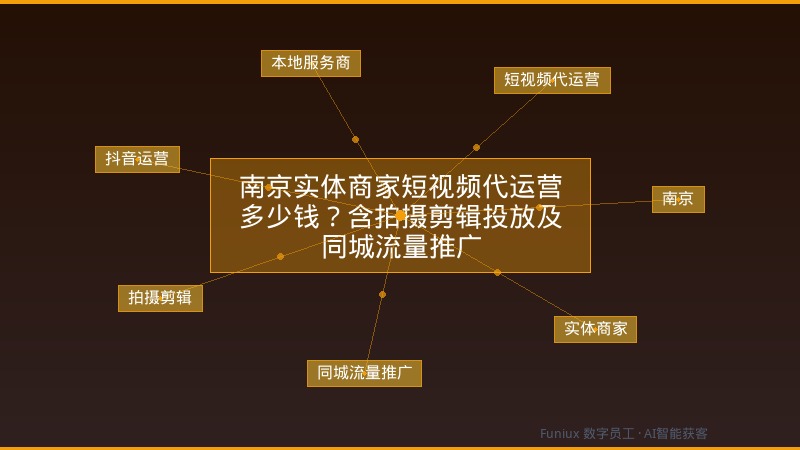 本地服务商

短视频代运营

抖音运营

南京实体商家短视频代运营多少钱？含拍摄剪辑投放及同城流量推广

南京

拍摄剪辑

实体商家

同城流量推广

Funiux 数字员工 · AI智能获客